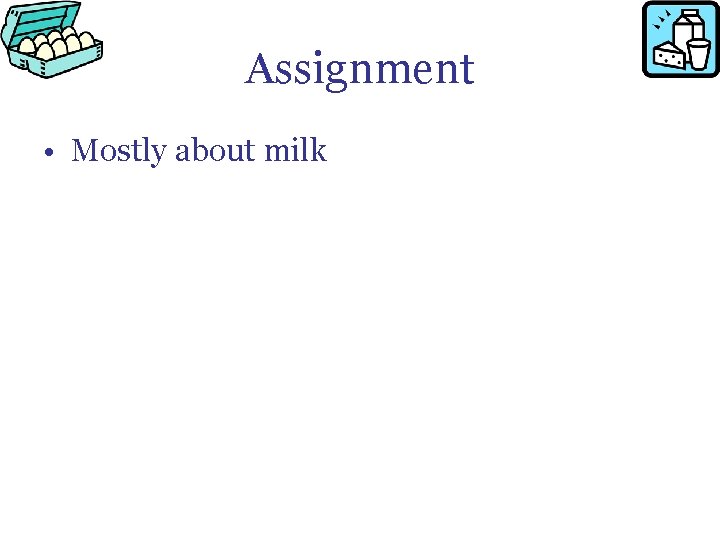 Assignment

• Mostly about milk